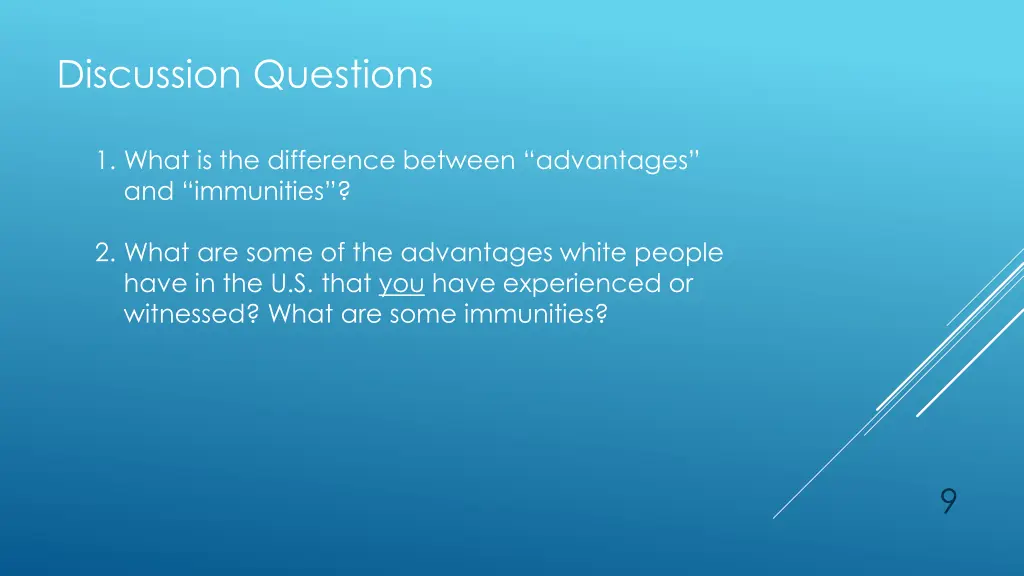 Discussion Questions

1. What is the difference between “advantages” and “immunities”?

2. What are some of the advantages white people have in the U.S. that you have experienced or witnessed? What are some immunities?

9